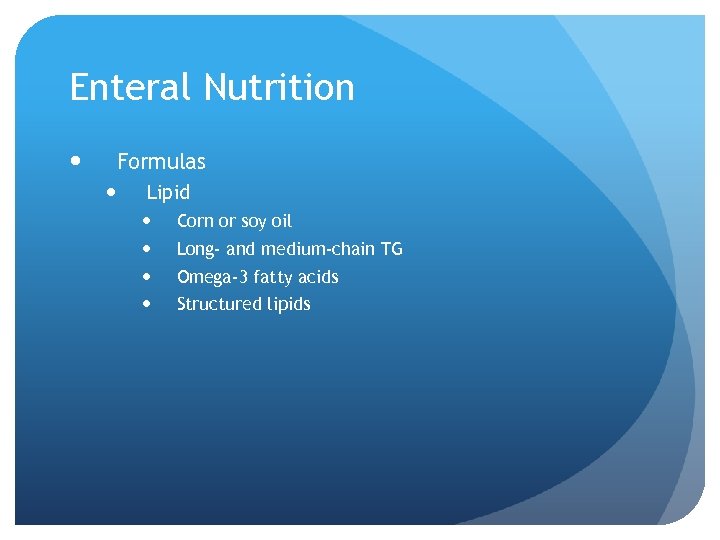 Enteral Nutrition

- Formulas
  - Lipid
    - Corn or soy oil
    - Long- and medium-chain TG
    - Omega-3 fatty acids
    - Structured lipids